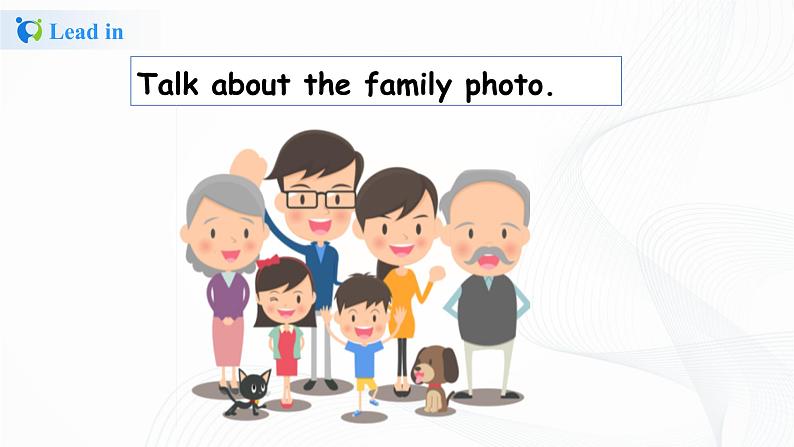 Lead in

Talk about the family photo.